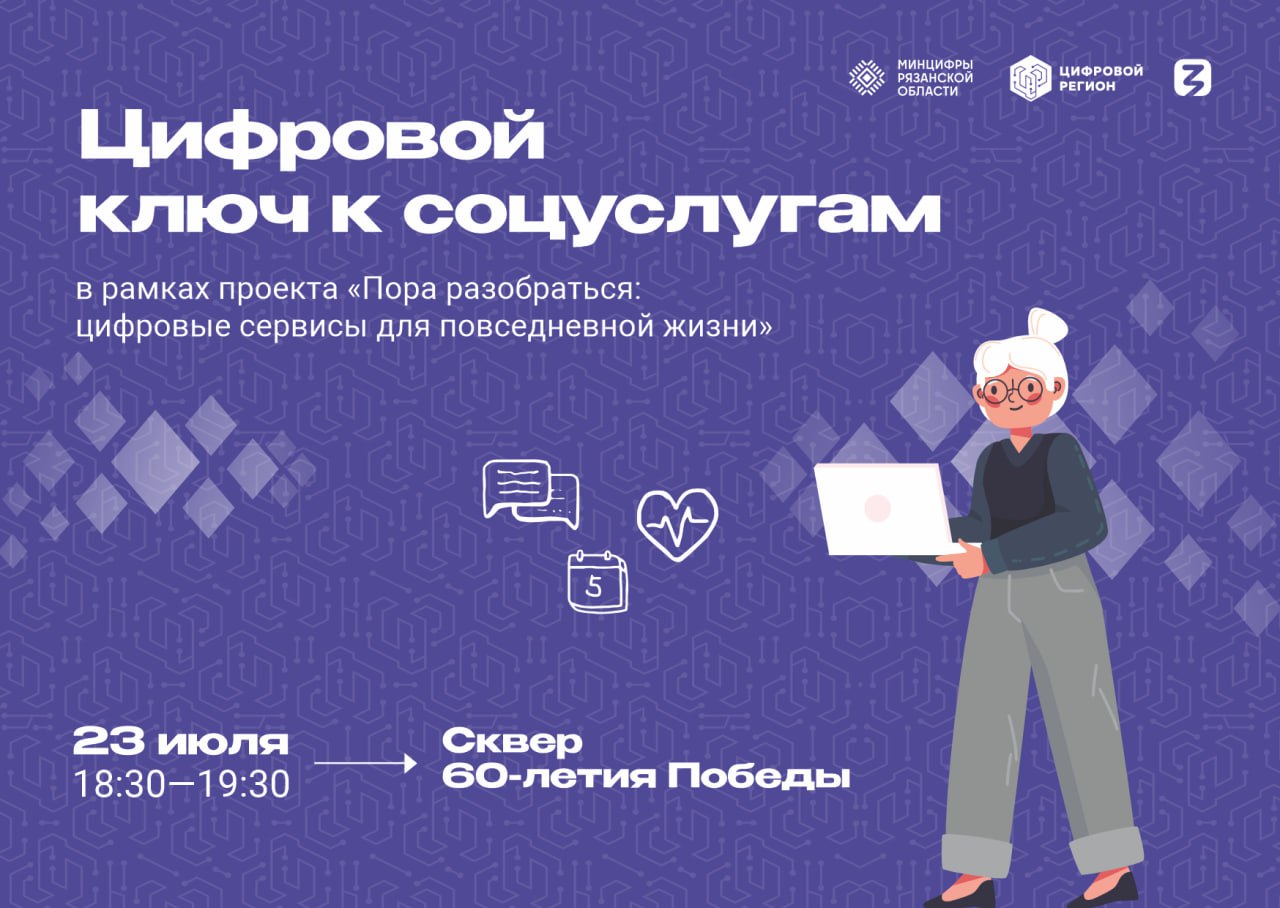 МИНЦИФРЫ РЯЗАНСКОЙ ОБЛАСТИ

ЦИФРОВОЙ РЕГИОН

Цифровой ключ к соцуслугам

в рамках проекта «Пора разобраться: цифровые сервисы для повседневной жизни»

5

23 июля
18:30—19:30

Сквер
60-летия Победы